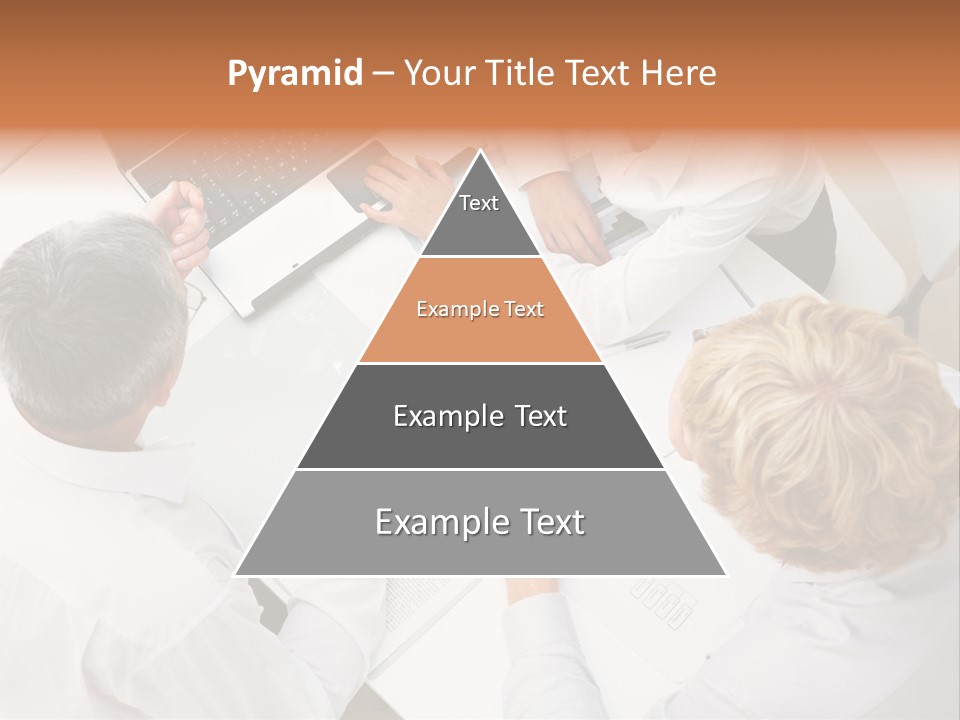 Pyramid – Your Title Text Here

Text

Example Text

Example Text

Example Text